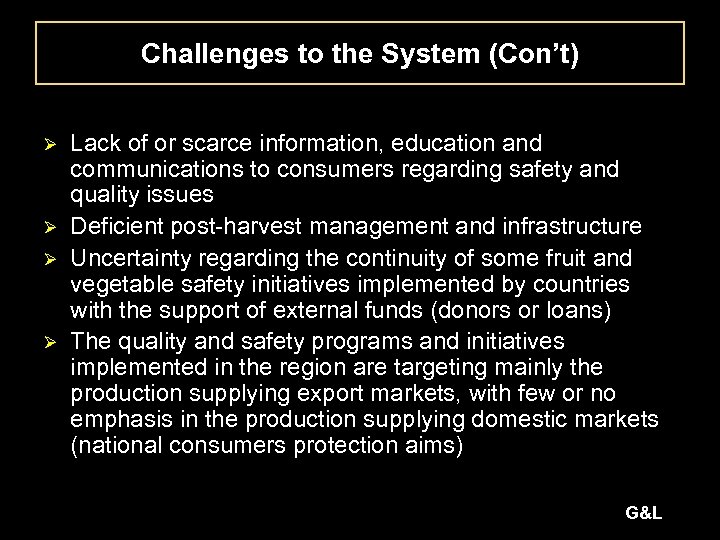 Challenges to the System (Con't)

➢ Lack of or scarce information, education and communications to consumers regarding safety and quality issues

➢ Deficient post-harvest management and infrastructure

➢ Uncertainty regarding the continuity of some fruit and vegetable safety initiatives implemented by countries with the support of external funds (donors or loans)

➢ The quality and safety programs and initiatives implemented in the region are targeting mainly the production supplying export markets, with few or no emphasis in the production supplying domestic markets (national consumers protection aims)

G&L